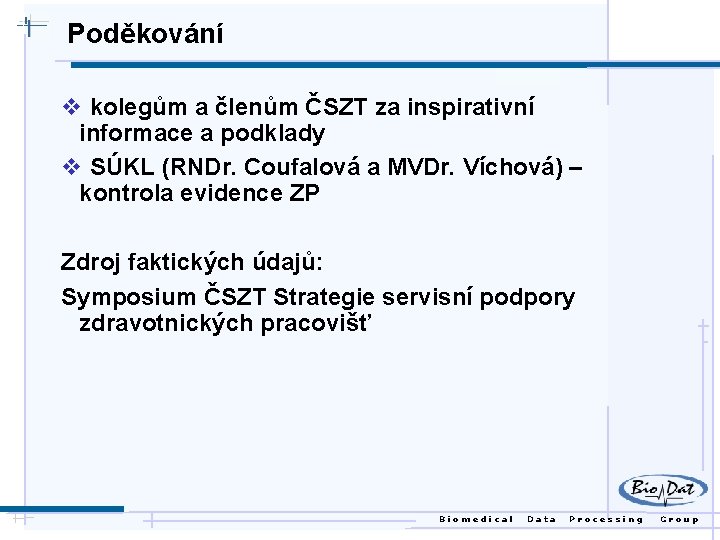 Poděkování

❖ kolegům a členům ČSZT za inspirativní informace a podklady

❖ SÚKL (RNDr. Coufalová a MVDr. Víchová) – kontrola evidence ZP

Zdroj faktických údajů:

Symposium ČSZT Strategie servisní podpory zdravotnických pracovišť

BioDat

Biomedical Data Processing Group